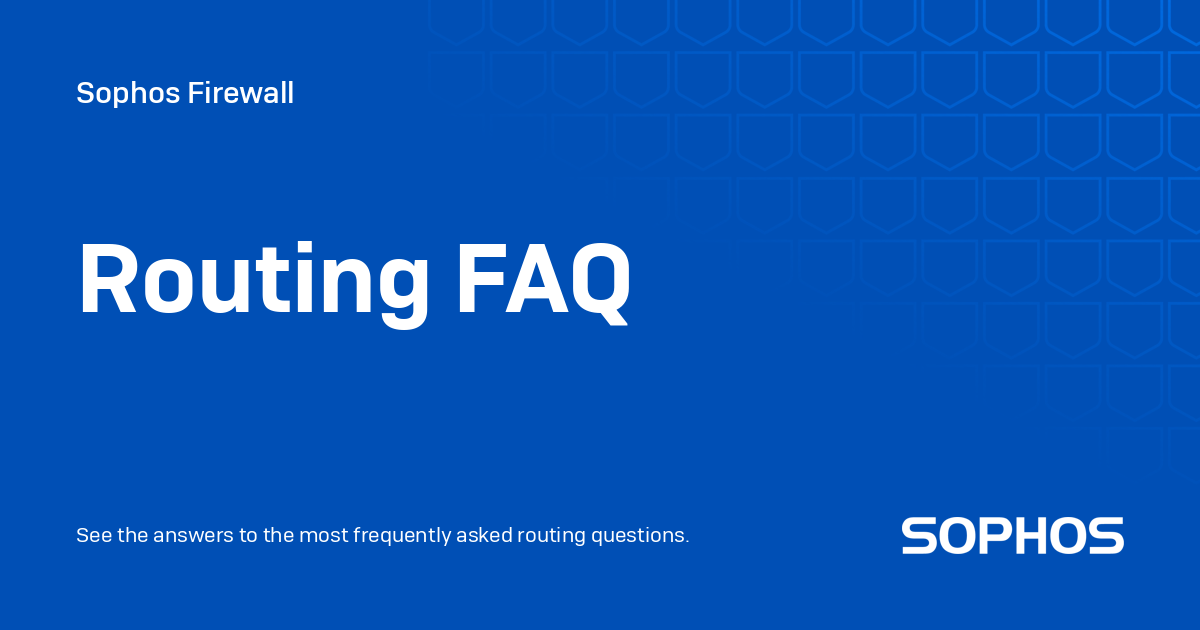 Sophos Firewall

Routing FAQ

See the answers to the most frequently asked routing questions.

SOPHOS